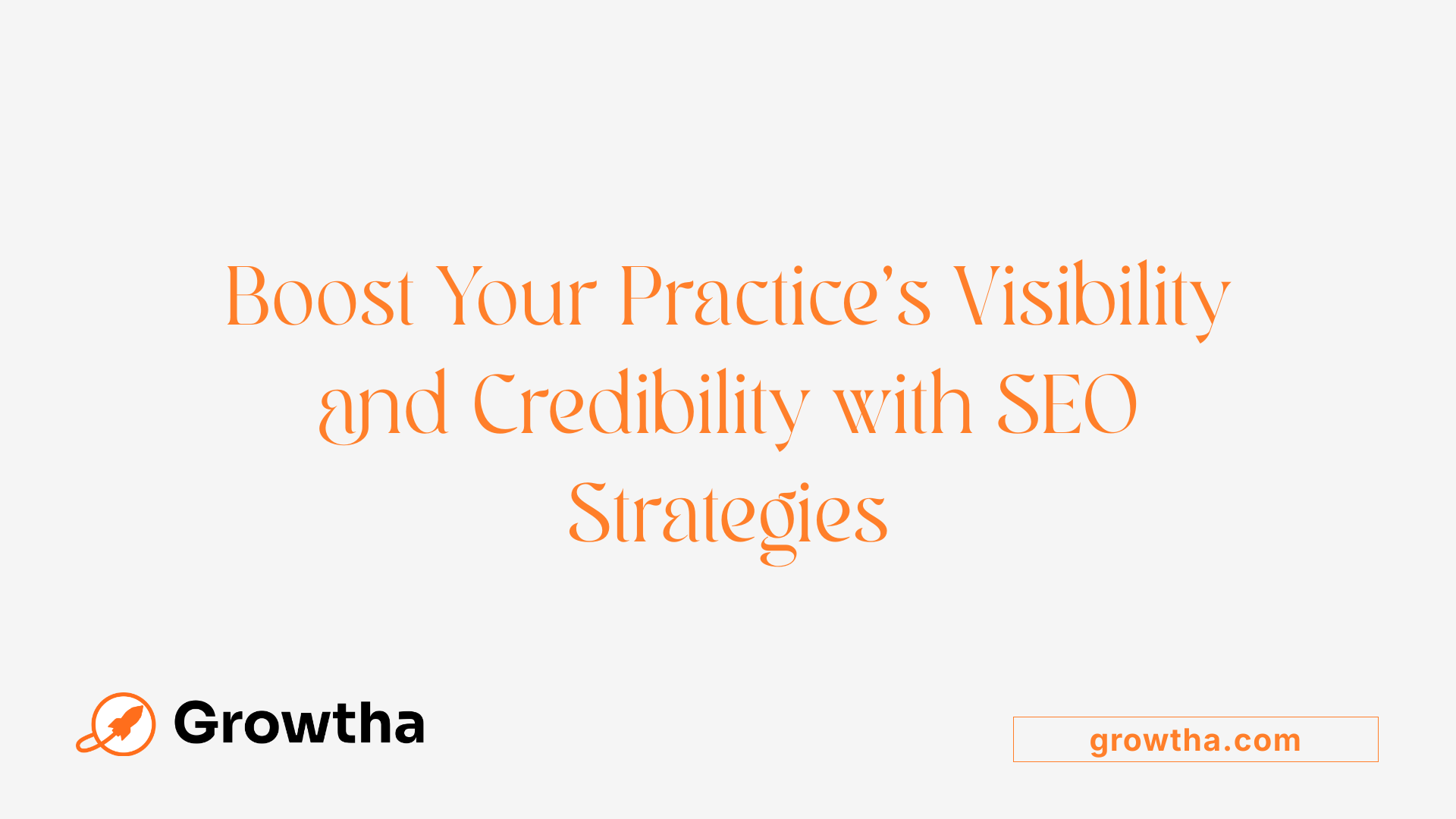 Boost Your Practice's Visibility and Credibility with SEO Strategies

Growtha

growtha.com